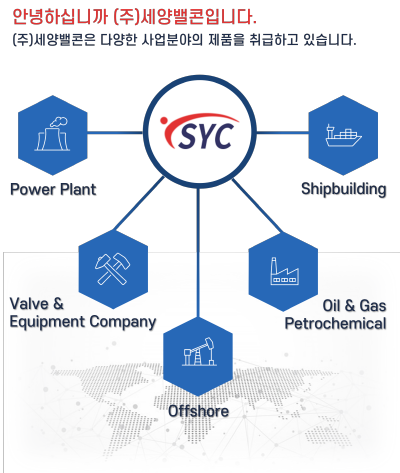 안녕하십니까 (주)세양밸콘입니다.

(주)세양밸콘은 다양한 사업분야의 제품을 취급하고 있습니다.

SYC

Power Plant

Shipbuilding

Valve & Equipment Company

Oil & Gas Petrochemical

Offshore